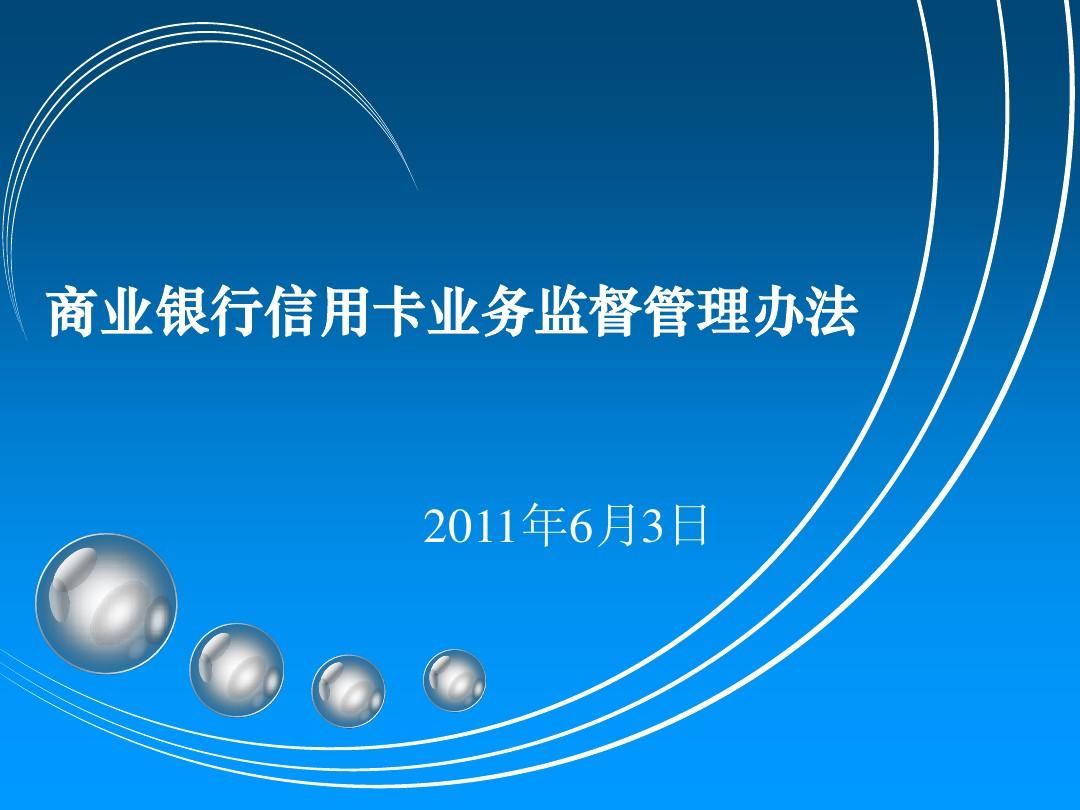 商业银行信用卡业务监督管理办法

2011年6月3日